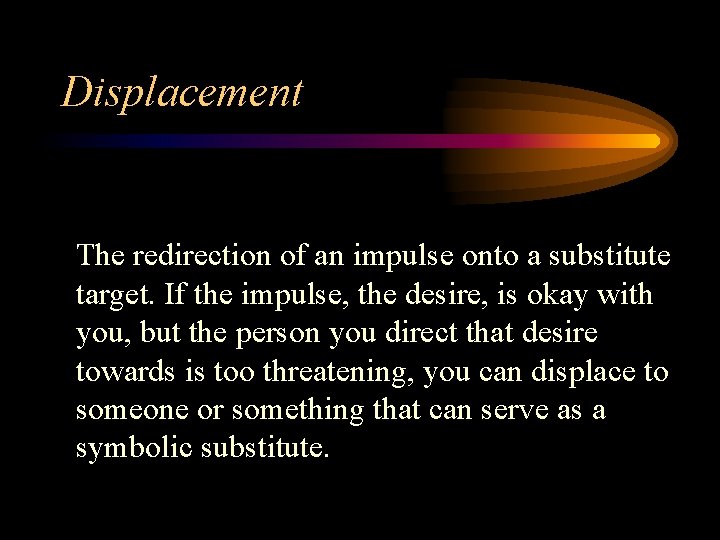 Displacement

The redirection of an impulse onto a substitute target. If the impulse, the desire, is okay with you, but the person you direct that desire towards is too threatening, you can displace to someone or something that can serve as a symbolic substitute.